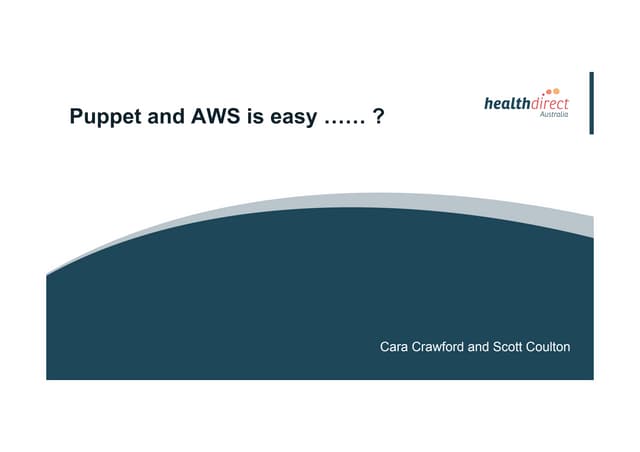 Puppet and AWS is easy …… ?

healthdirect
Australia

Cara Crawford and Scott Coulton